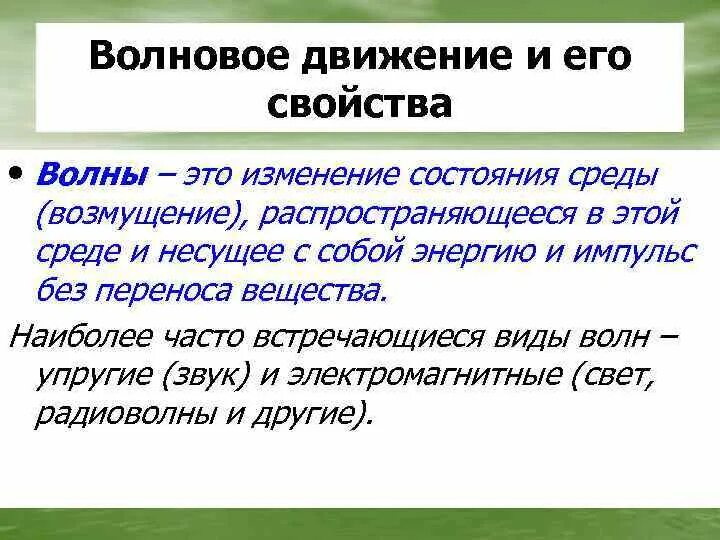 Волновое движение и его свойства

• Волны – это изменение состояния среды (возмущение), распространяющееся в этой среде и несущее с собой энергию и импульс без переноса вещества.

Наиболее часто встречающиеся виды волн – упругие (звук) и электромагнитные (свет, радиоволны и другие).